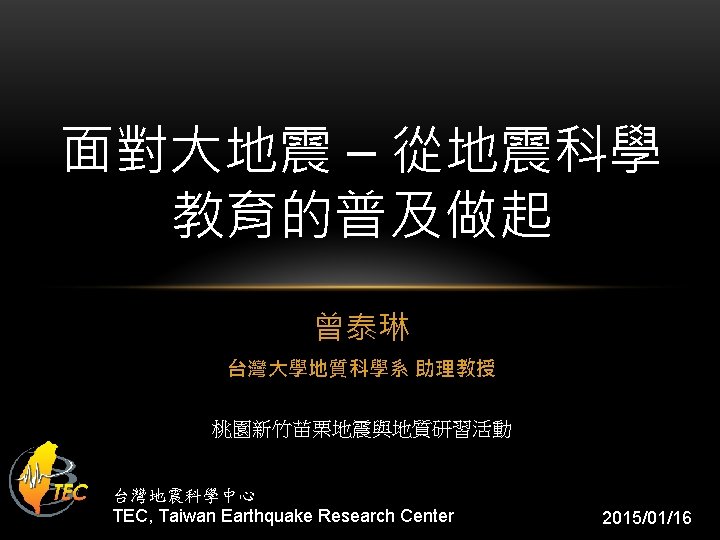 面對大地震 – 從地震科學教育的普及做起

曾泰琳

台灣大學地質科學系 助理教授

桃園新竹苗栗地震與地質研習活動

TEC

台灣地震科學中心
TEC, Taiwan Earthquake Research Center

2015/01/16